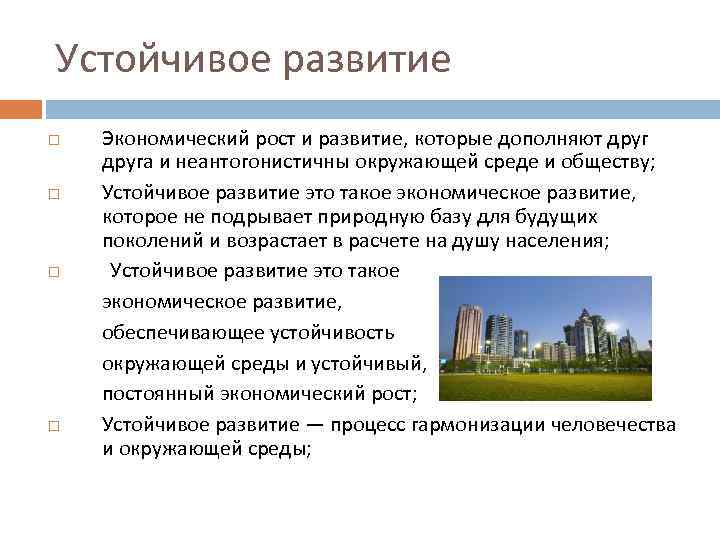 Устойчивое развитие

□ Экономический рост и развитие, которые дополняют друг друга и неантогонистичны окружающей среде и обществу;

□ Устойчивое развитие это такое экономическое развитие, которое не подрывает природную базу для будущих поколений и возрастает в расчете на душу населения;

□ Устойчивое развитие это такое экономическое развитие, обеспечивающее устойчивость окружающей среды и устойчивый, постоянный экономический рост;

□ Устойчивое развитие — процесс гармонизации человечества и окружающей среды;